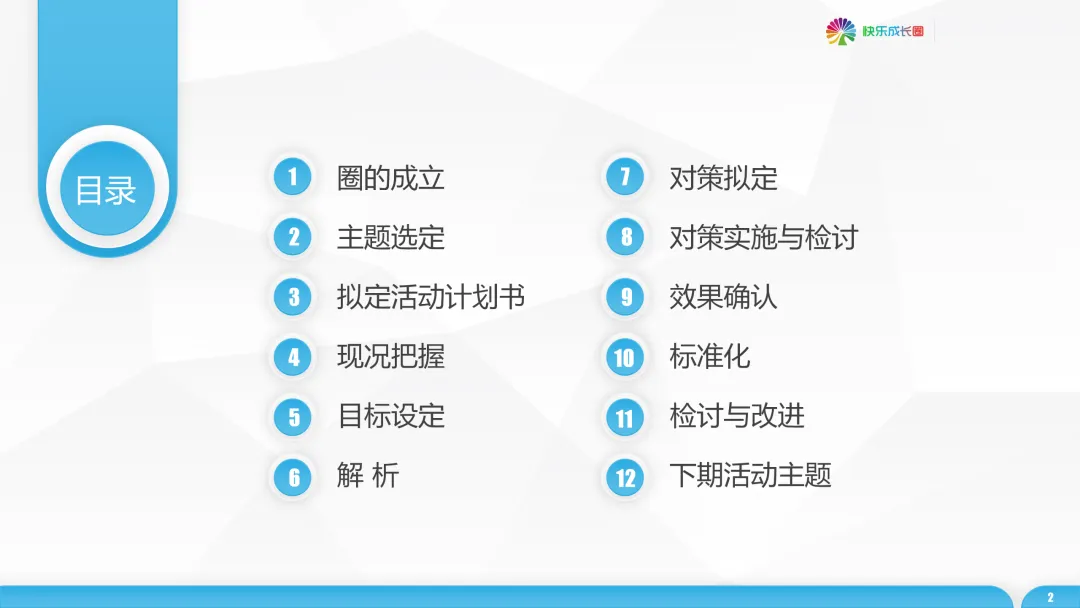 快乐成长圈

目录

1 圈的成立

2 主题选定

3 拟定活动计划书

4 现况把握

5 目标设定

6 解 析

7 对策拟定

8 对策实施与检讨

9 效果确认

10 标准化

11 检讨与改进

12 下期活动主题

2